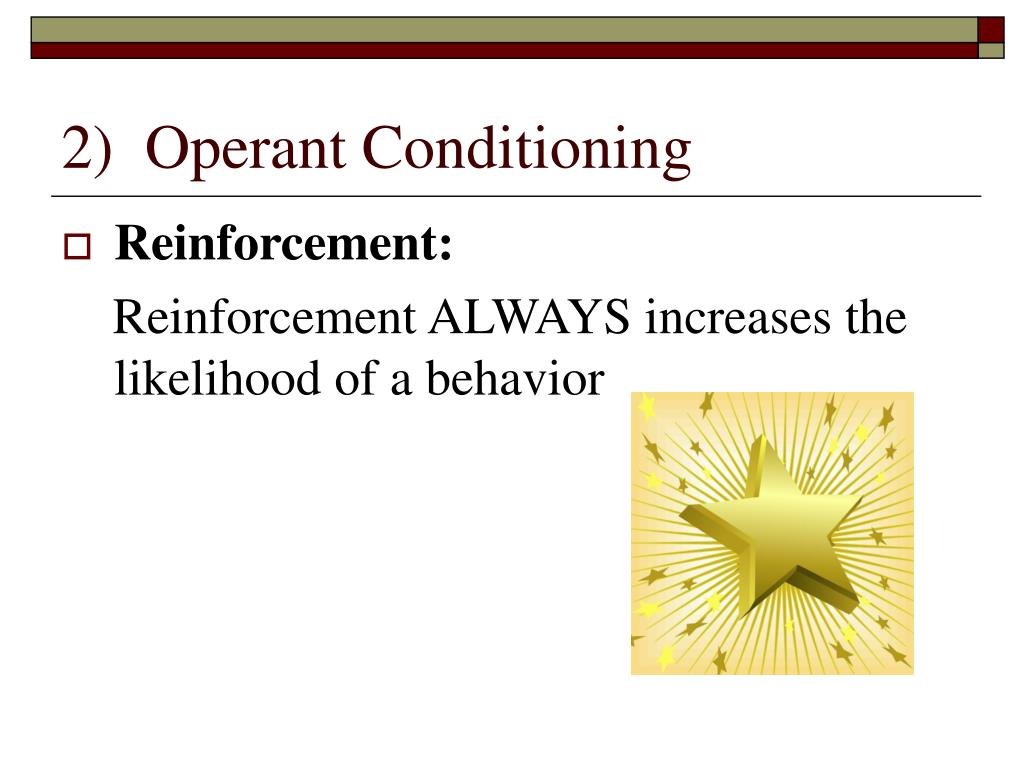 2) Operant Conditioning

Reinforcement:

Reinforcement ALWAYS increases the likelihood of a behavior